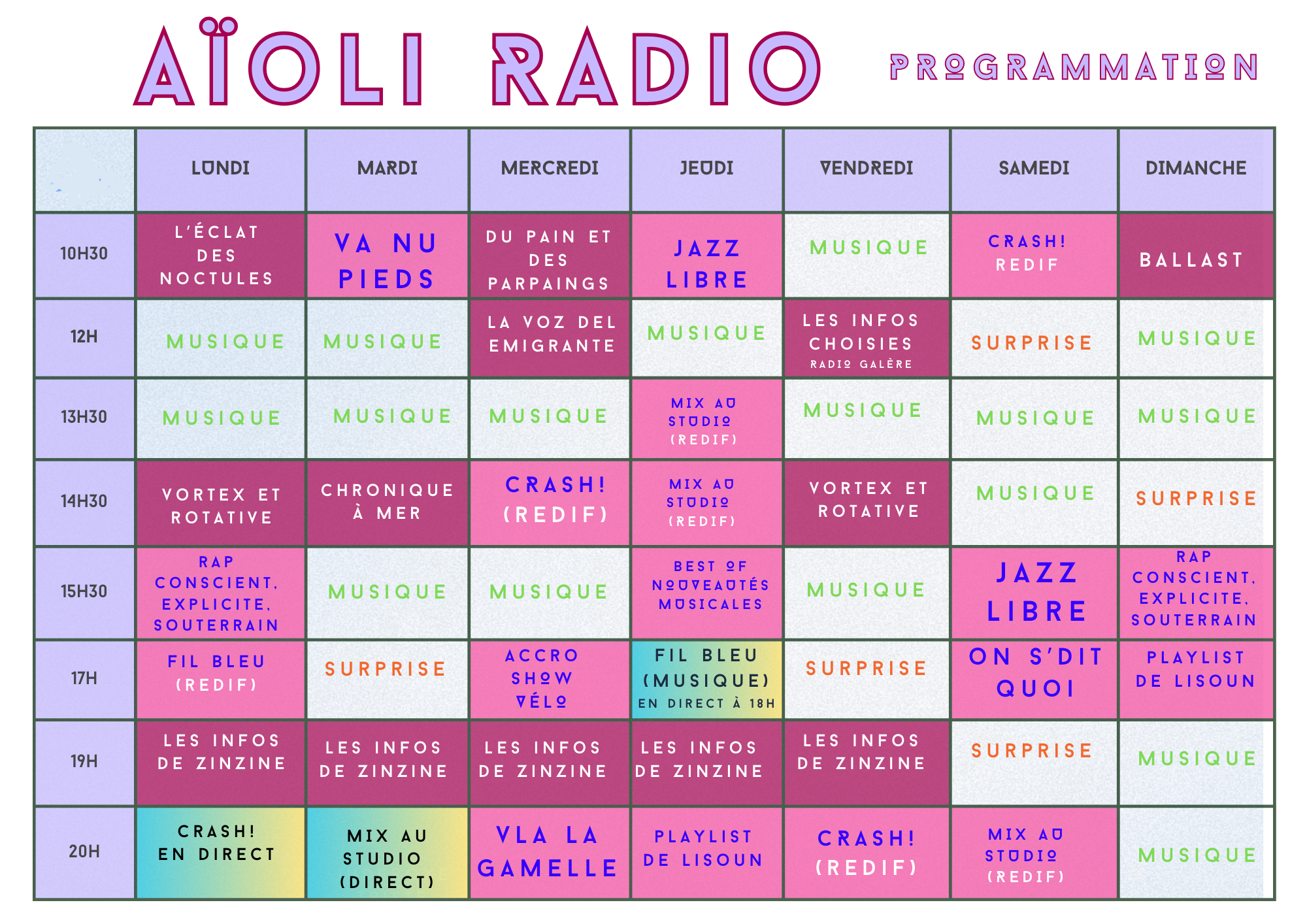 AÏOLI RADIO

PROGRAMMATION

| | LUNDI | MARDI | MERCREDI | JEUDI | VENDREDI | SAMEDI | DIMANCHE |
|---|---|---|---|---|---|---|---|
| 10H30 | L'ÉCLAT DES NOCTULES | VA NU PIEDS | DU PAIN ET DES PARPAINGS | JAZZ LIBRE | MUSIQUE | CRASH! REDIF | BALLAST |
| 12H | MUSIQUE | MUSIQUE | LA VOZ DEL EMIGRANTE | MUSIQUE | LES INFOS CHOISIES RADIO GALÈRE | SURPRISE | MUSIQUE |
| 13H30 | MUSIQUE | MUSIQUE | MUSIQUE | MIX AU STUDIO (REDIF) | MUSIQUE | MUSIQUE | MUSIQUE |
| 14H30 | VORTEX ET ROTATIVE | CHRONIQUE À MER | CRASH! (REDIF) | MIX AU STUDIO (REDIF) | VORTEX ET ROTATIVE | MUSIQUE | SURPRISE |
| 15H30 | RAP CONSCIENT, EXPLICITE, SOUTERRAIN | MUSIQUE | MUSIQUE | BEST OF NOUVEAUTÉS MUSICALES | MUSIQUE | JAZZ LIBRE | RAP CONSCIENT, EXPLICITE, SOUTERRAIN |
| 17H | FIL BLEU (REDIF) | SURPRISE | ACCRO SHOW VÉLO | FIL BLEU (MUSIQUE) EN DIRECT À 18H | SURPRISE | ON S'DIT QUOI | PLAYLIST DE LISOUN |
| 19H | LES INFOS DE ZINZINE | LES INFOS DE ZINZINE | LES INFOS DE ZINZINE | LES INFOS DE ZINZINE | LES INFOS DE ZINZINE | SURPRISE | MUSIQUE |
| 20H | CRASH! EN DIRECT | MIX AU STUDIO (DIRECT) | VLA LA GAMELLE | PLAYLIST DE LISOUN | CRASH! (REDIF) | MIX AU STUDIO (REDIF) | MUSIQUE |